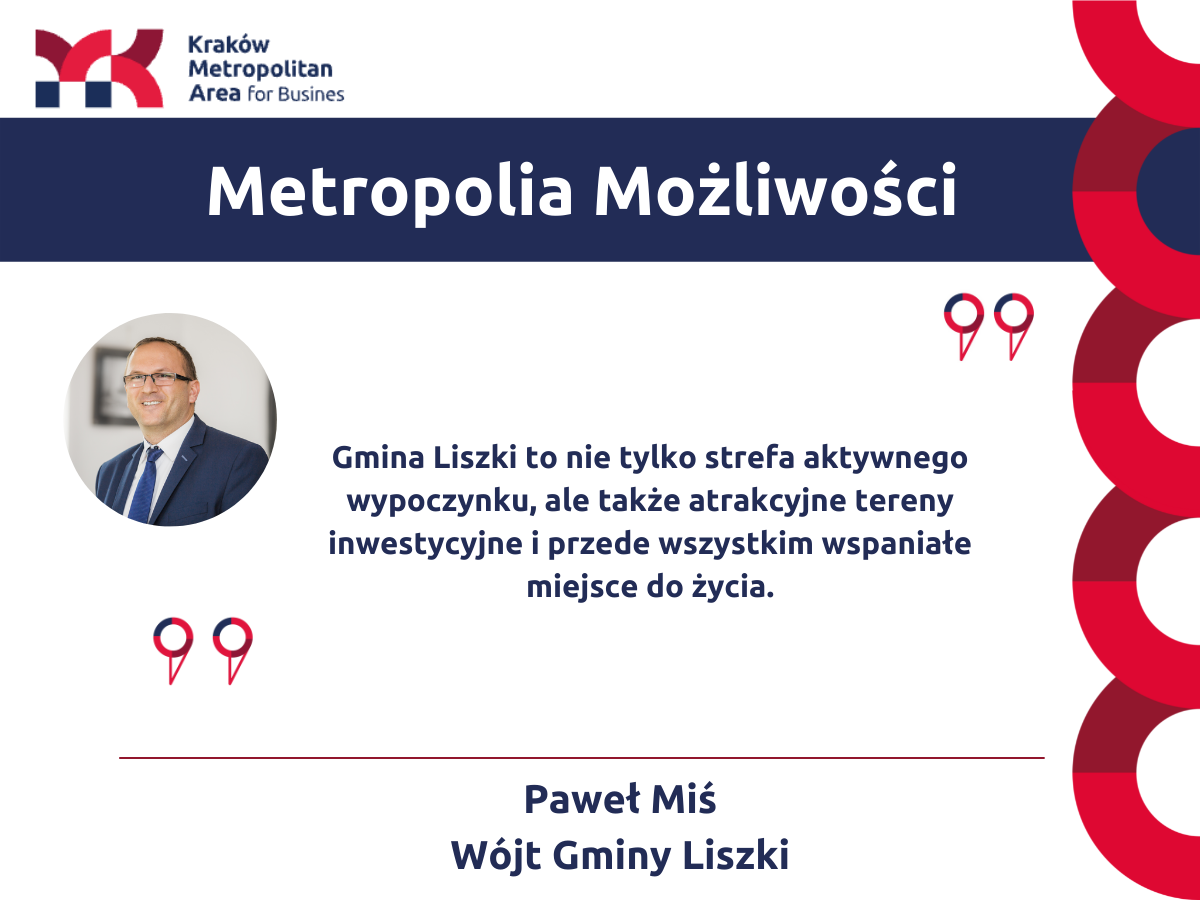 Kraków Metropolitan Area for Busines

Metropolia Możliwości

Gmina Liszki to nie tylko strefa aktywnego wypoczynku, ale także atrakcyjne tereny inwestycyjne i przede wszystkim wspaniałe miejsce do życia.

Paweł Miś
Wójt Gminy Liszki